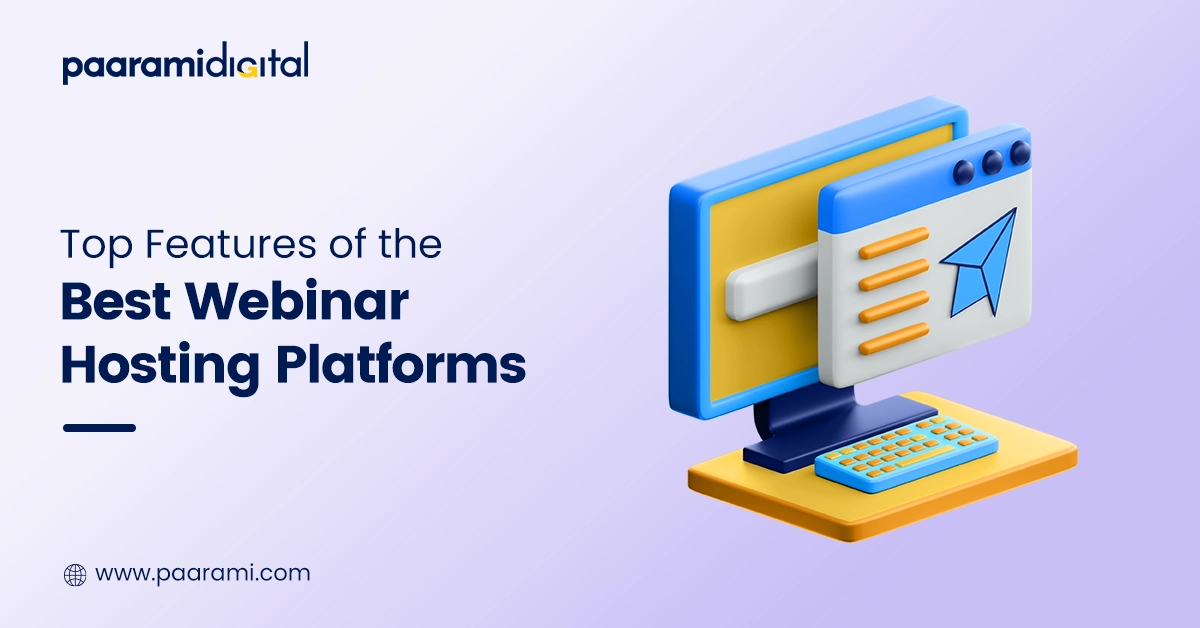 paaramidigital

Top Features of the
Best Webinar Hosting Platforms

www.paarami.com